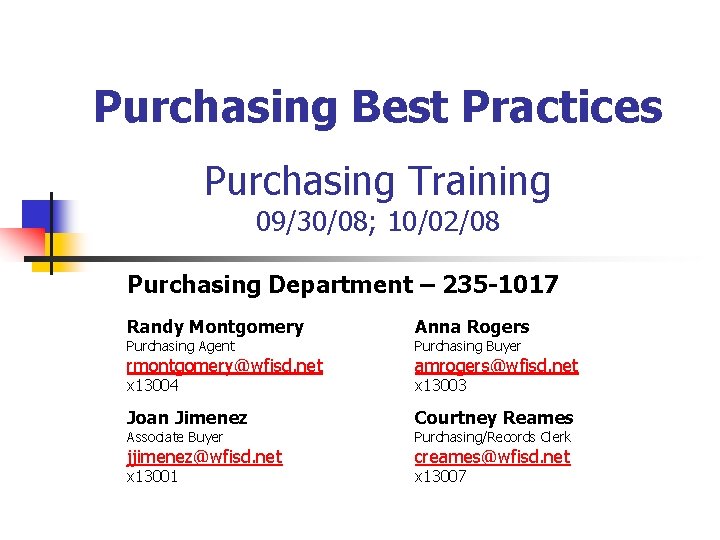 Purchasing Best Practices

Purchasing Training
09/30/08; 10/02/08

Purchasing Department – 235-1017

Randy Montgomery
Purchasing Agent
rmontgomery@wfisd.net
x13004

Joan Jimenez
Associate Buyer
jjimenez@wfisd.net
x13001

Anna Rogers
Purchasing Buyer
amrogers@wfisd.net
x13003

Courtney Reames
Purchasing/Records Clerk
creames@wfisd.net
x13007